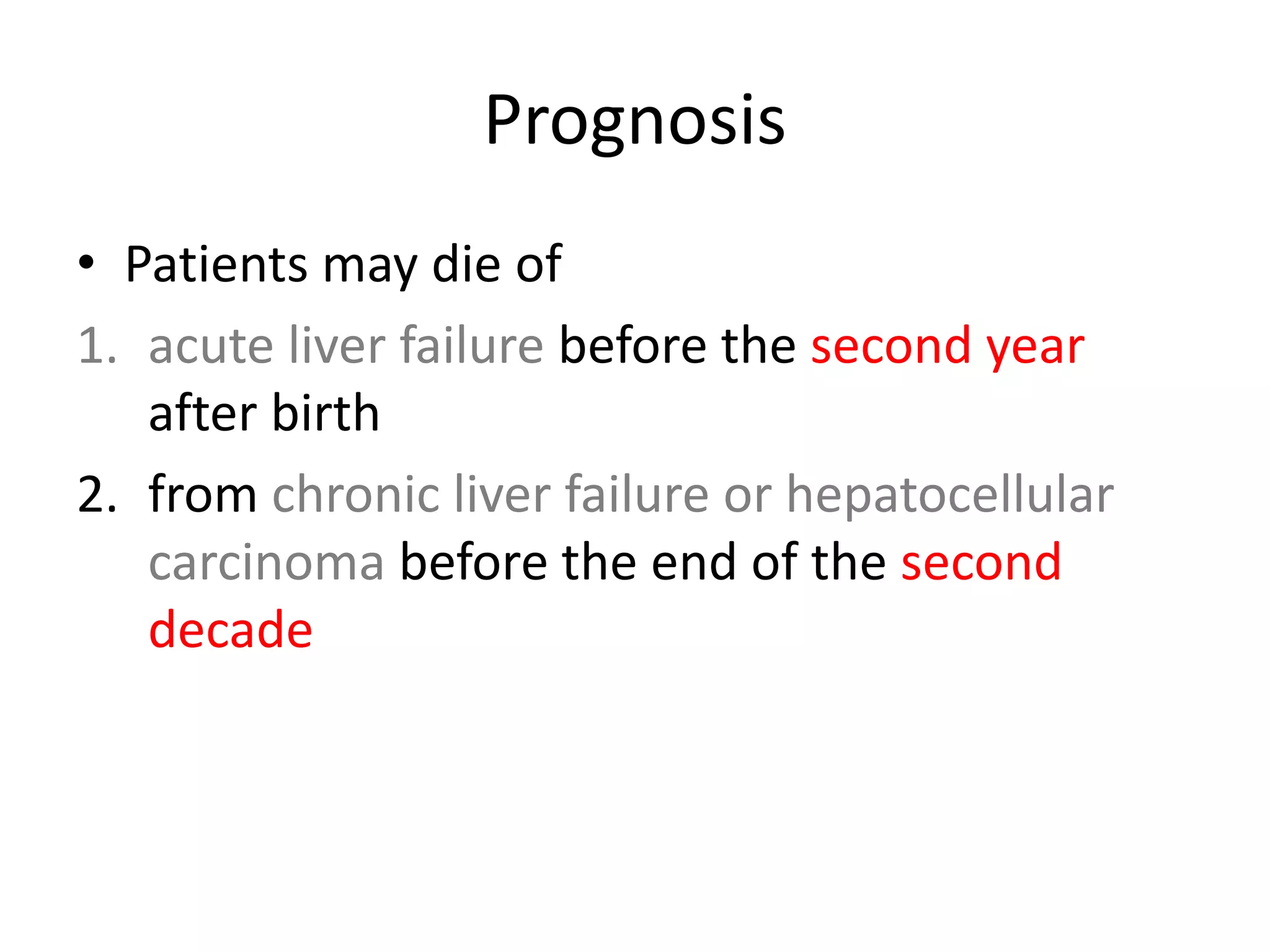 Prognosis

• Patients may die of

1. acute liver failure before the second year after birth

2. from chronic liver failure or hepatocellular carcinoma before the end of the second decade